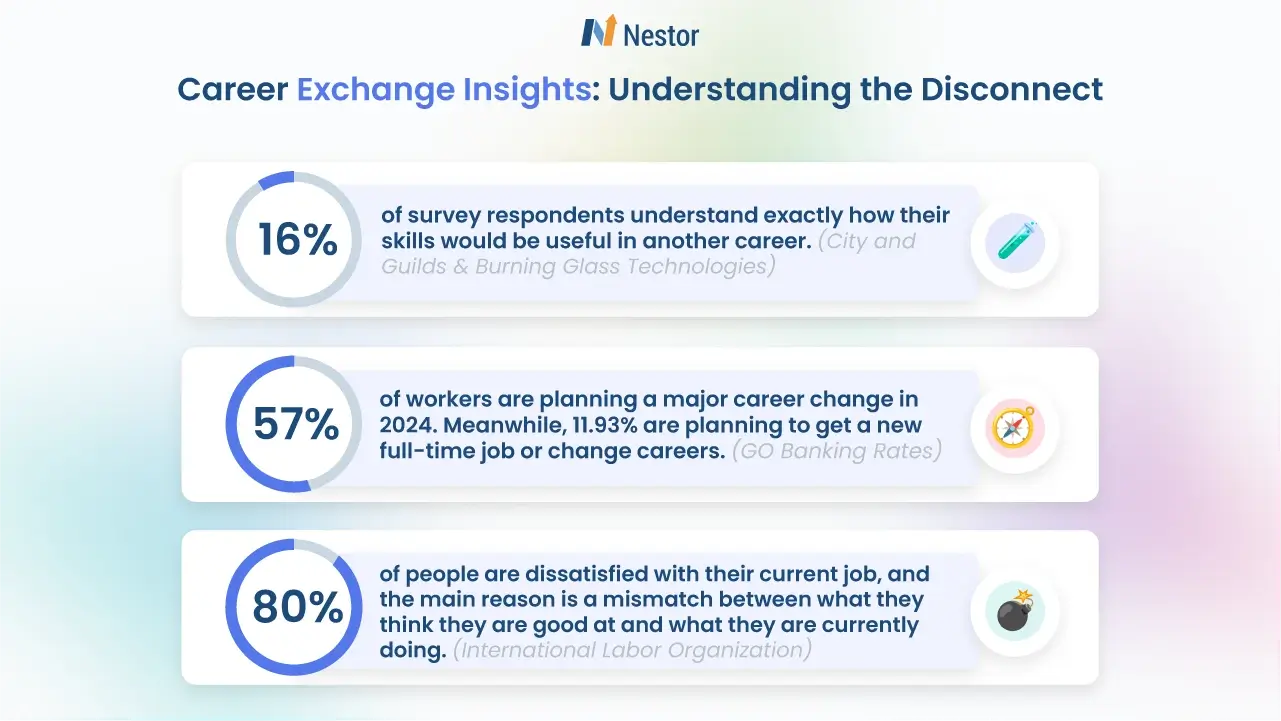 Nestor

Career Exchange Insights: Understanding the Disconnect

16%

of survey respondents understand exactly how their skills would be useful in another career. (City and Guilds & Burning Glass Technologies)

57%

of workers are planning a major career change in 2024. Meanwhile, 11.93% are planning to get a new full-time job or change careers. (GO Banking Rates)

80%

of people are dissatisfied with their current job, and the main reason is a mismatch between what they think they are good at and what they are currently doing. (International Labor Organization)